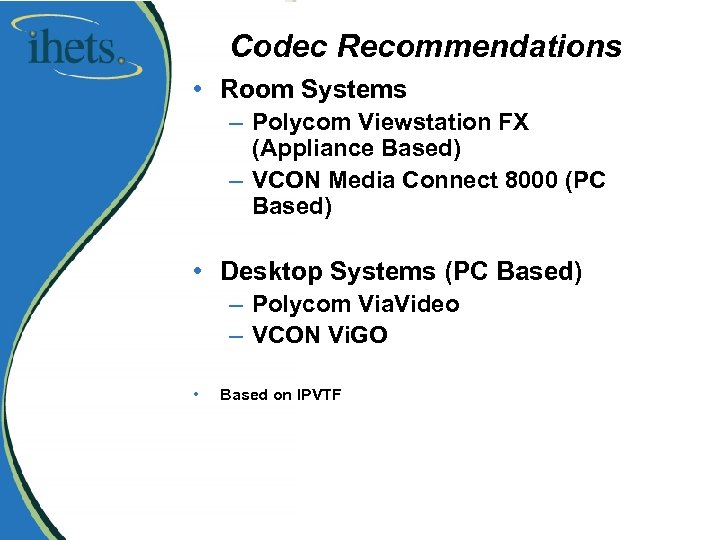 ihets.

Codec Recommendations

• Room Systems
– Polycom Viewstation FX (Appliance Based)
– VCON Media Connect 8000 (PC Based)

• Desktop Systems (PC Based)
– Polycom ViaVideo
– VCON ViGO

• Based on IPVTF